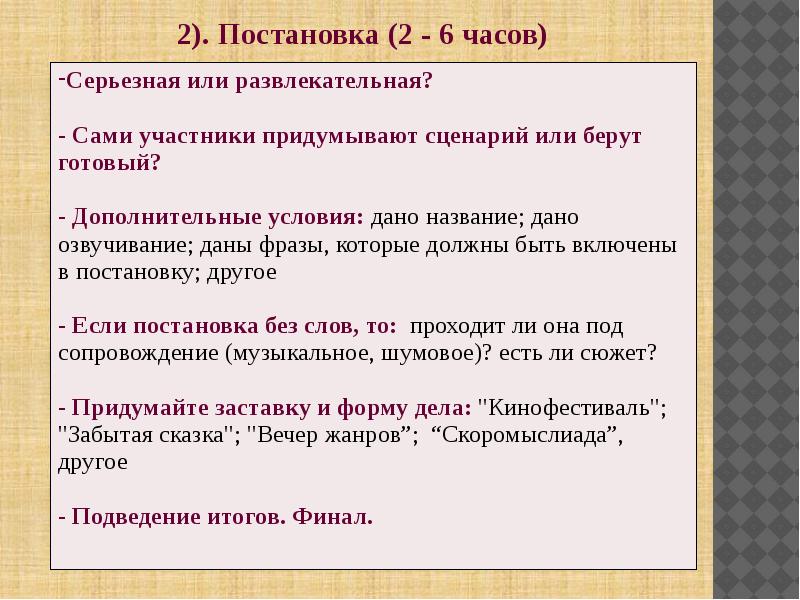 2). Постановка (2 - 6 часов)

-Серьезная или развлекательная?

- Сами участники придумывают сценарий или берут готовый?

- Дополнительные условия: дано название; дано озвучивание; даны фразы, которые должны быть включены в постановку; другое

- Если постановка без слов, то: проходит ли она под сопровождение (музыкальное, шумовое)? есть ли сюжет?

- Придумайте заставку и форму дела: "Кинофестиваль"; "Забытая сказка"; "Вечер жанров”; “Скоромыслиада”, другое

- Подведение итогов. Финал.